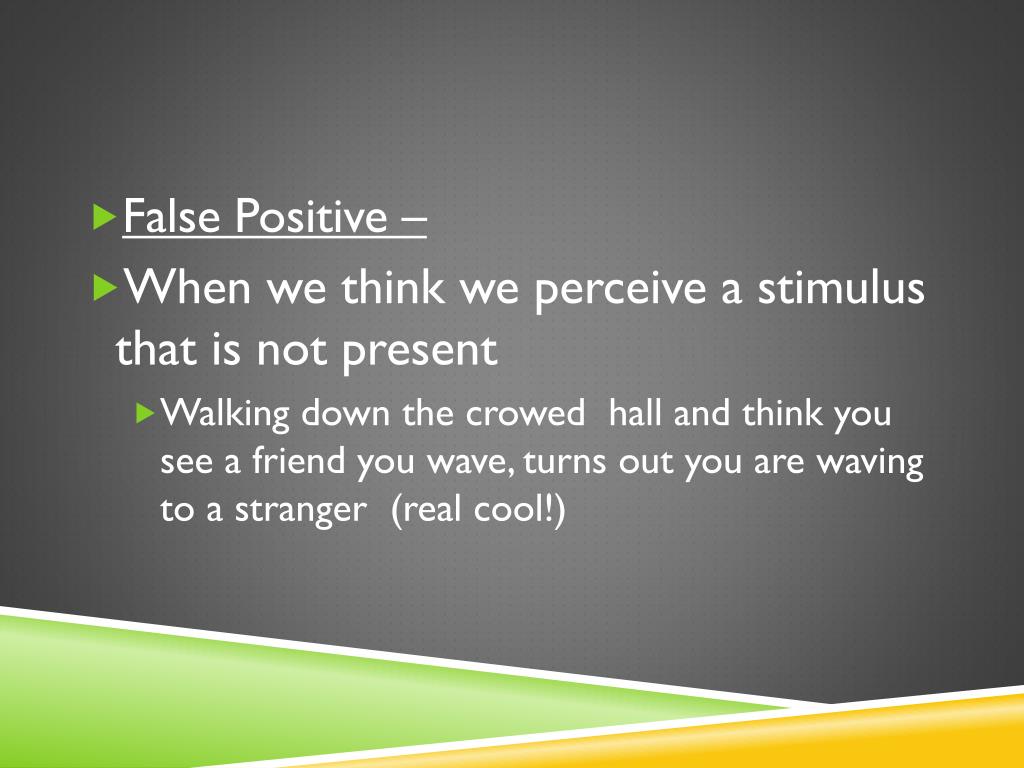 False Positive –

When we think we perceive a stimulus that is not present

Walking down the crowed hall and think you see a friend you wave, turns out you are waving to a stranger (real cool!)